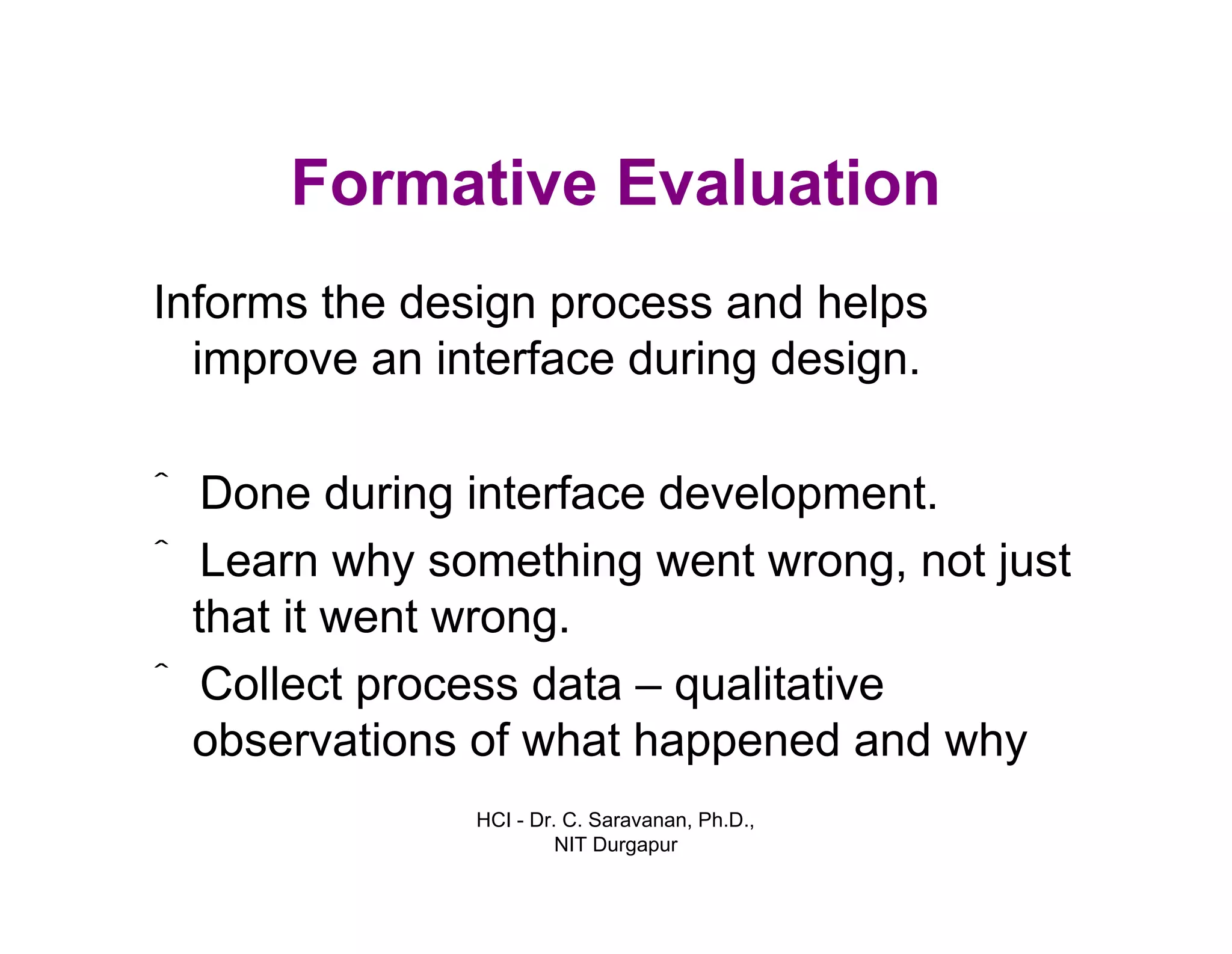 Formative Evaluation

Informs the design process and helps improve an interface during design.

ˆ Done during interface development.

ˆ Learn why something went wrong, not just that it went wrong.

ˆ Collect process data – qualitative observations of what happened and why

HCI - Dr. C. Saravanan, Ph.D., NIT Durgapur